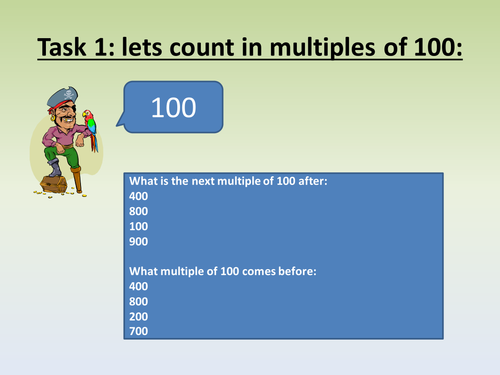 Task 1: lets count in multiples of 100:

100

What is the next multiple of 100 after:
400
800
100
900

What multiple of 100 comes before:
400
800
200
700